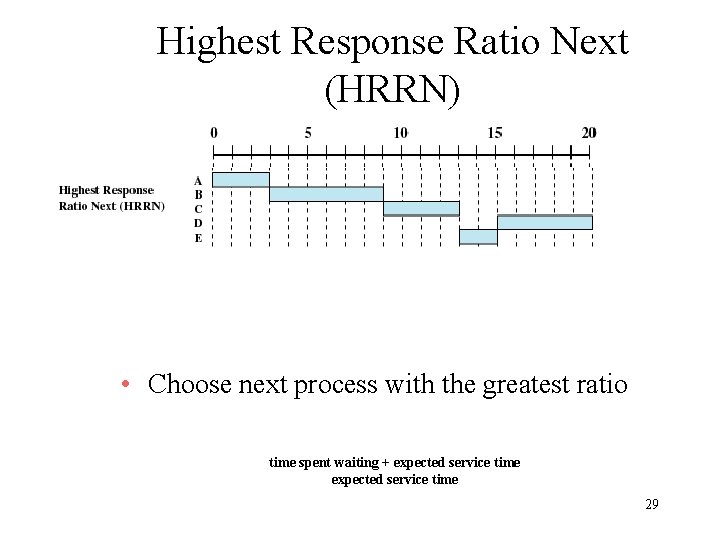 Highest Response Ratio Next (HRRN)

0 5 10 15 20

Highest Response Ratio Next (HRRN)

A
B
C
D
E

• Choose next process with the greatest ratio

time spent waiting + expected service time
expected service time

29